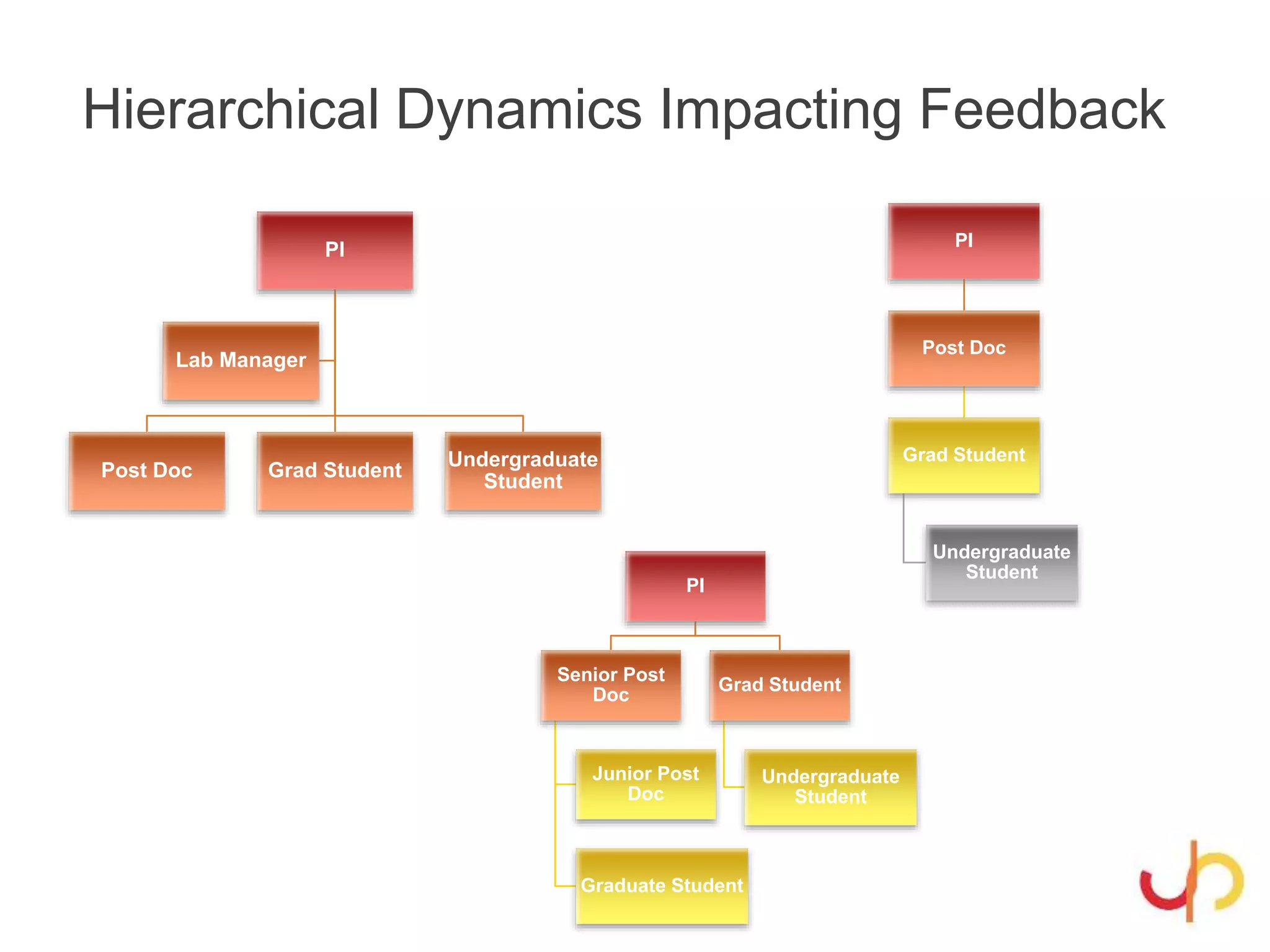 Hierarchical Dynamics Impacting Feedback

PI

Lab Manager

Post Doc

Grad Student

Undergraduate Student

PI

Post Doc

Grad Student

Undergraduate Student

PI

Senior Post Doc

Grad Student

Junior Post Doc

Undergraduate Student

Graduate Student